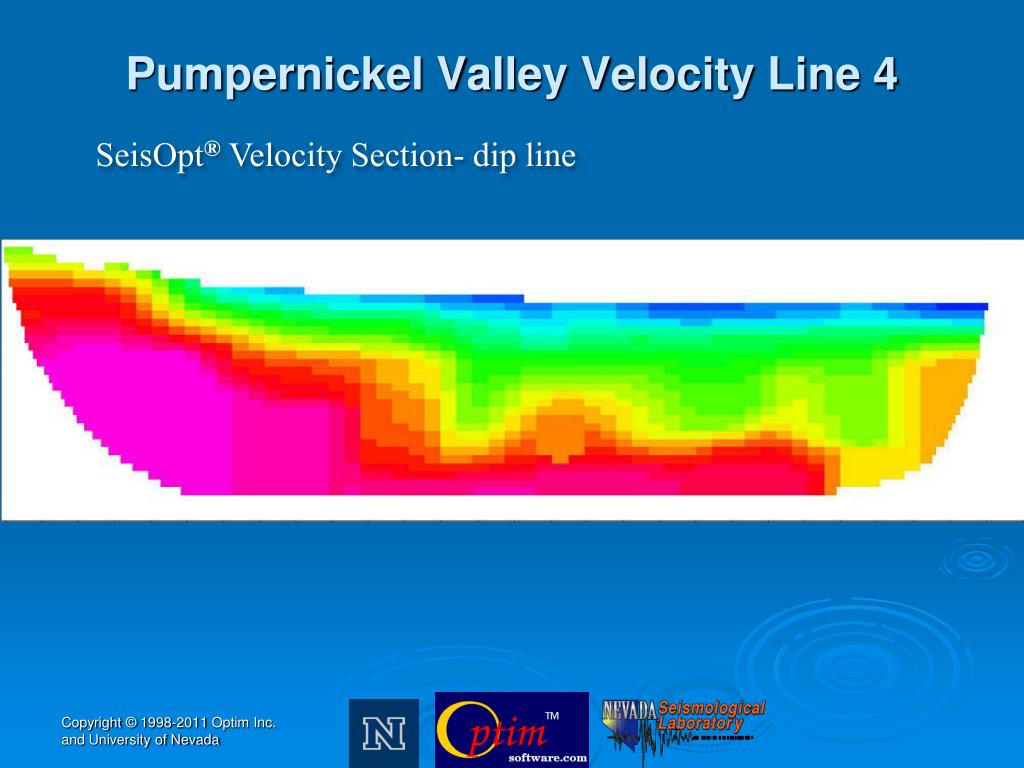 Pumpernickel Valley Velocity Line 4

SeisOpt® Velocity Section- dip line

Copyright © 1998-2011 Optim Inc. and University of Nevada

N

Optim™ software.com

NEVADA Seismological Laboratory